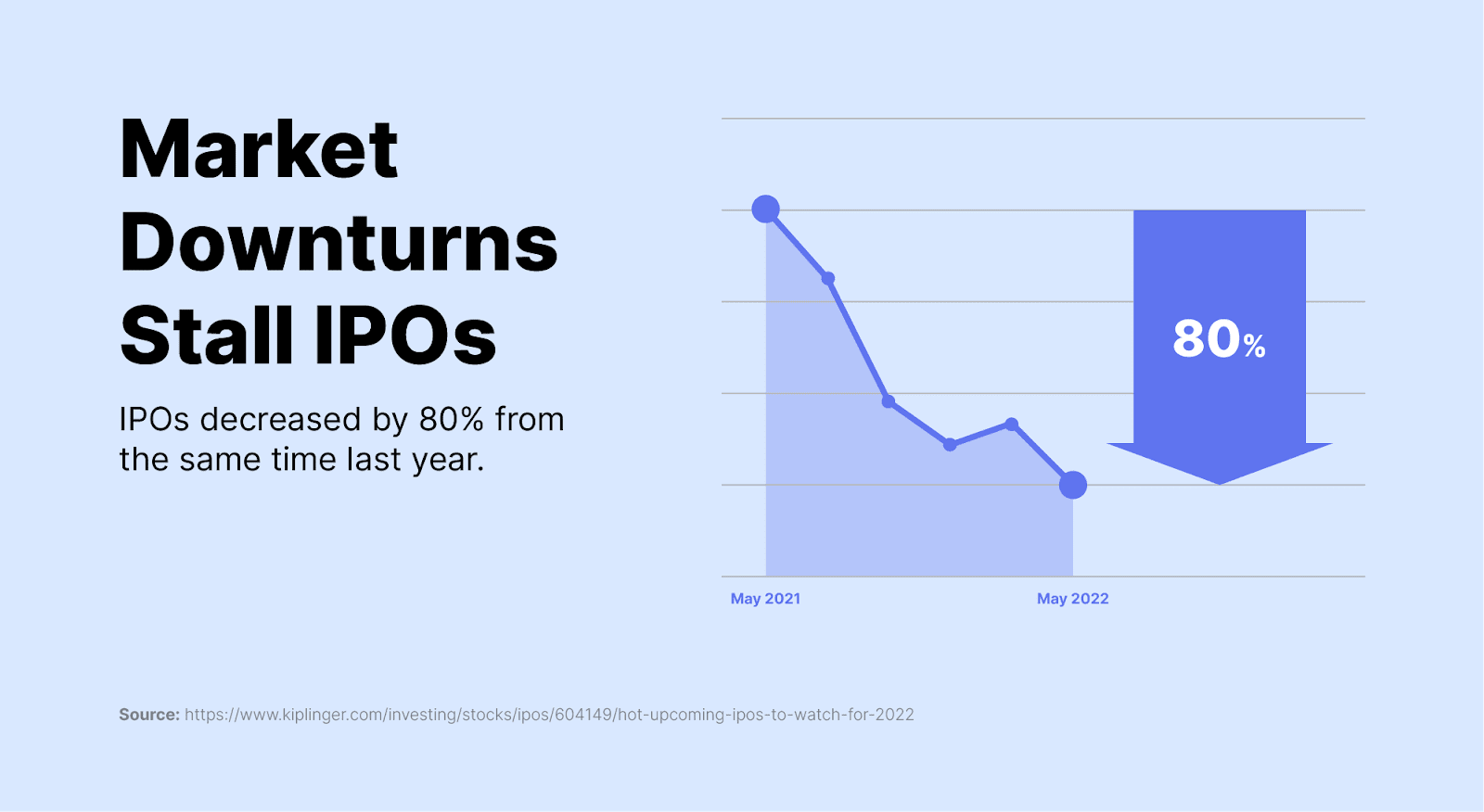 Market Downturns Stall IPOs

IPOs decreased by 80% from the same time last year.

80%

May 2021

May 2022

Source: https://www.kiplinger.com/investing/stocks/ipos/604149/hot-upcoming-ipos-to-watch-for-2022